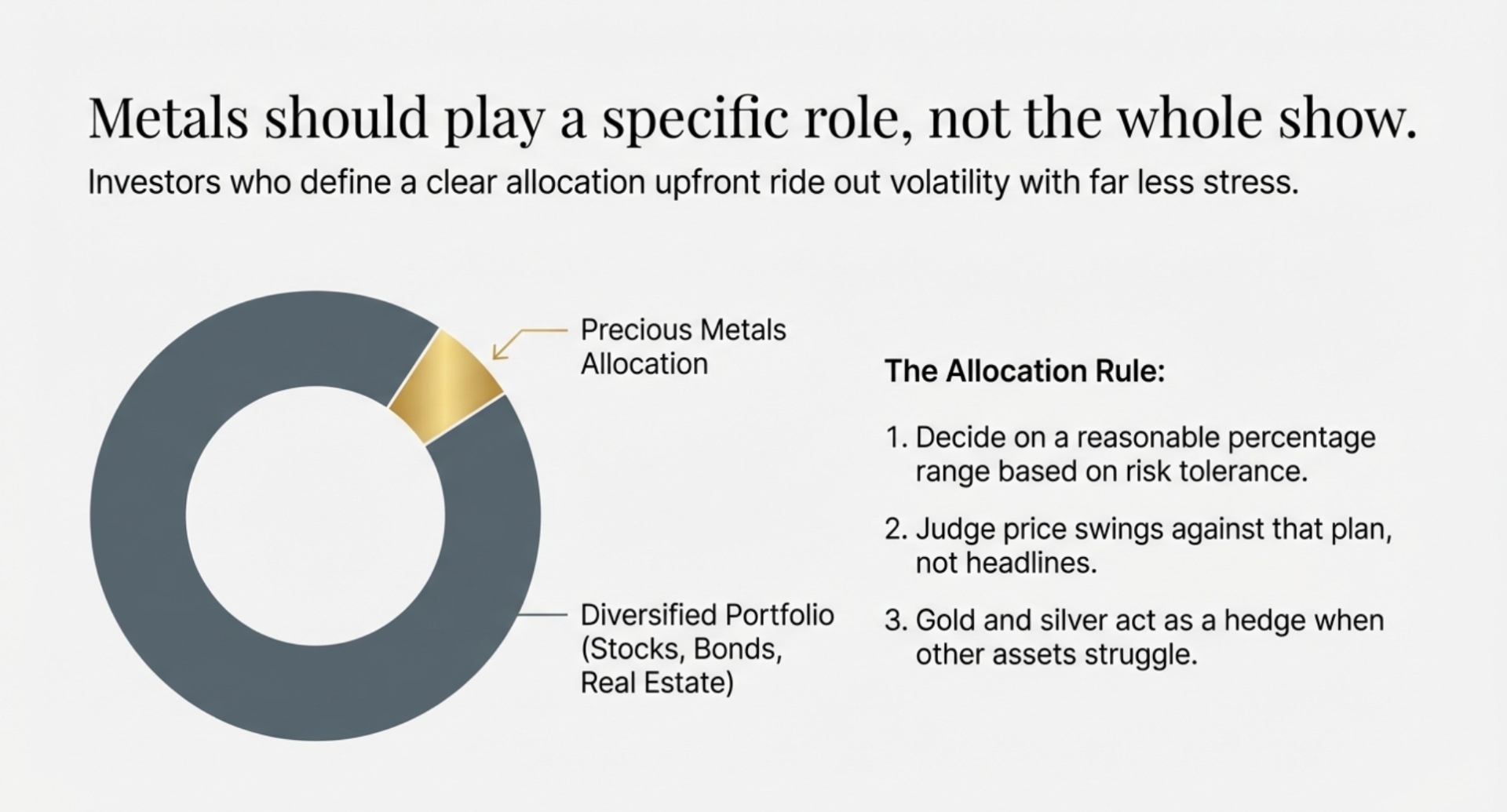 Metals should play a specific role, not the whole show.

Investors who define a clear allocation upfront ride out volatility with far less stress.

Precious Metals Allocation

Diversified Portfolio (Stocks, Bonds, Real Estate)

The Allocation Rule:

1. Decide on a reasonable percentage range based on risk tolerance.

2. Judge price swings against that plan, not headlines.

3. Gold and silver act as a hedge when other assets struggle.